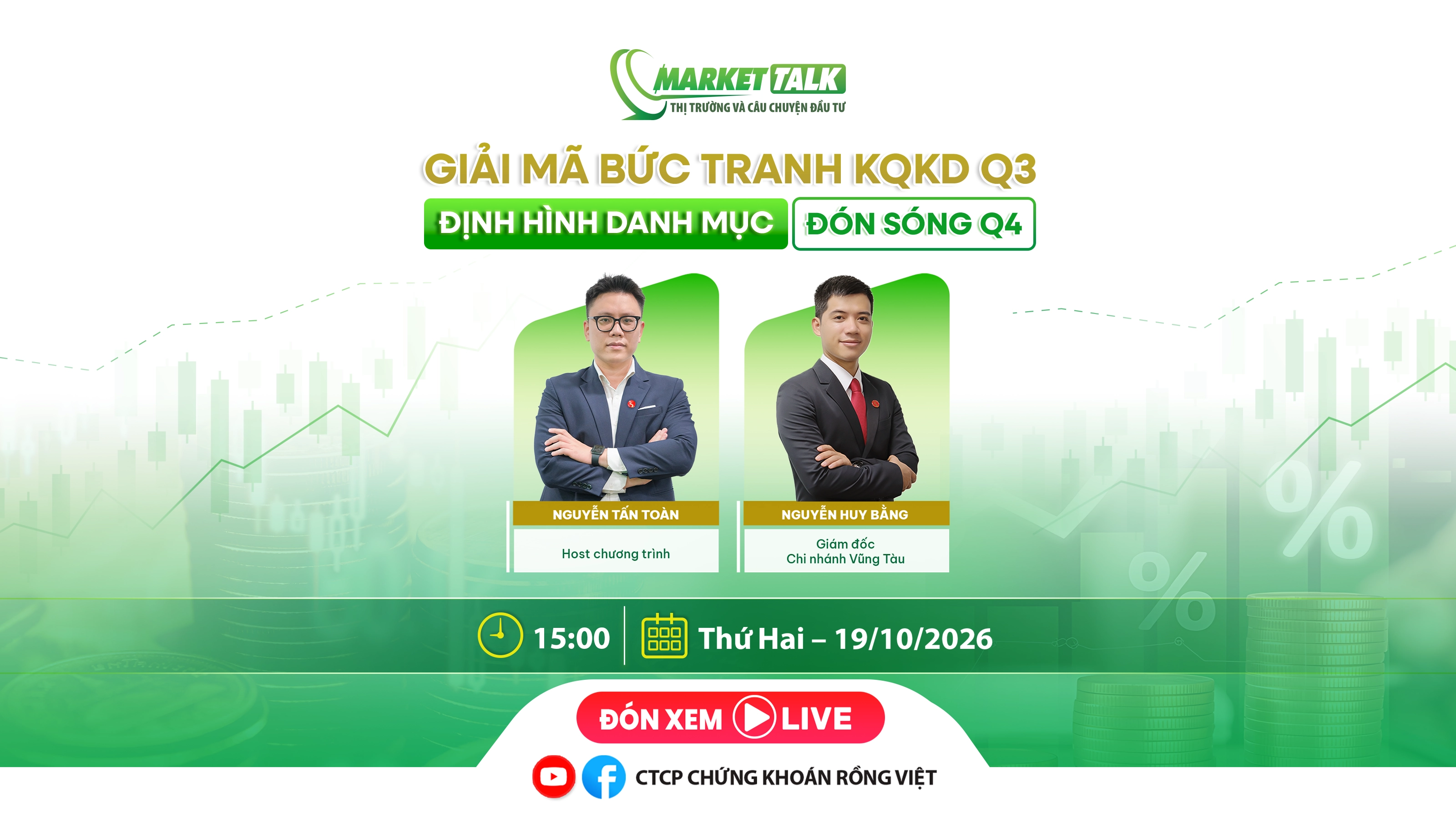 MARKET TALK
THỊ TRƯỜNG VÀ CÂU CHUYỆN ĐẦU TƯ

GIẢI MÃ BỨC TRANH KQKD Q3

ĐỊNH HÌNH DANH MỤC

ĐÓN SÓNG Q4

NGUYỄN TẤN TOÀN
Host chương trình

NGUYỄN HUY BẰNG
Giám đốc
Chi nhánh Vũng Tàu

15:00

Thứ Hai – 19/10/2026

ĐÓN XEM LIVE

CTCP CHỨNG KHOÁN RỒNG VIỆT